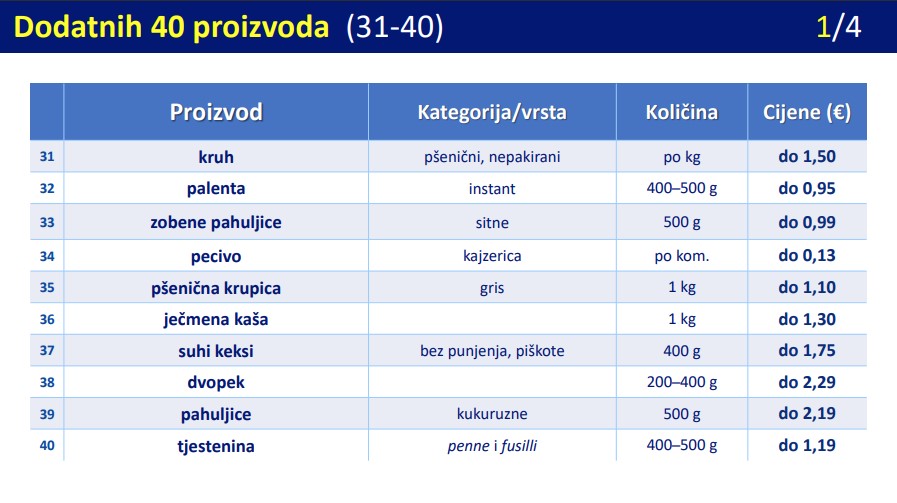 Dodatnih 40 proizvoda (31-40) 1/4

| | Proizvod | Kategorija/vrsta | Količina | Cijene (€) |
|---|---|---|---|---|
| 31 | kruh | pšenični, nepakirani | po kg | do 1,50 |
| 32 | palenta | instant | 400–500 g | do 0,95 |
| 33 | zobene pahuljice | sitne | 500 g | do 0,99 |
| 34 | pecivo | kajzerica | po kom. | do 0,13 |
| 35 | pšenična krupica | gris | 1 kg | do 1,10 |
| 36 | ječmena kaša | | 1 kg | do 1,30 |
| 37 | suhi keksi | bez punjenja, piškote | 400 g | do 1,75 |
| 38 | dvopek | | 200–400 g | do 2,29 |
| 39 | pahuljice | kukuruzne | 500 g | do 2,19 |
| 40 | tjestenina | penne i fusilli | 400–500 g | do 1,19 |